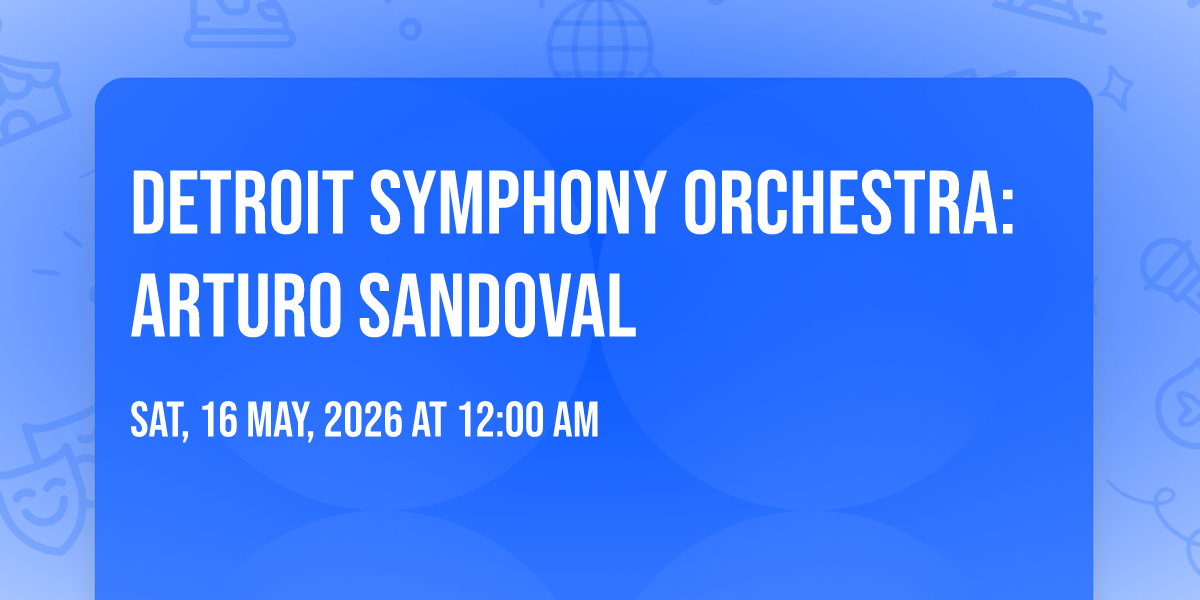 DETROIT SYMPHONY ORCHESTRA: ARTURO SANDOVAL

SAT, 16 MAY, 2026 AT 12:00 AM